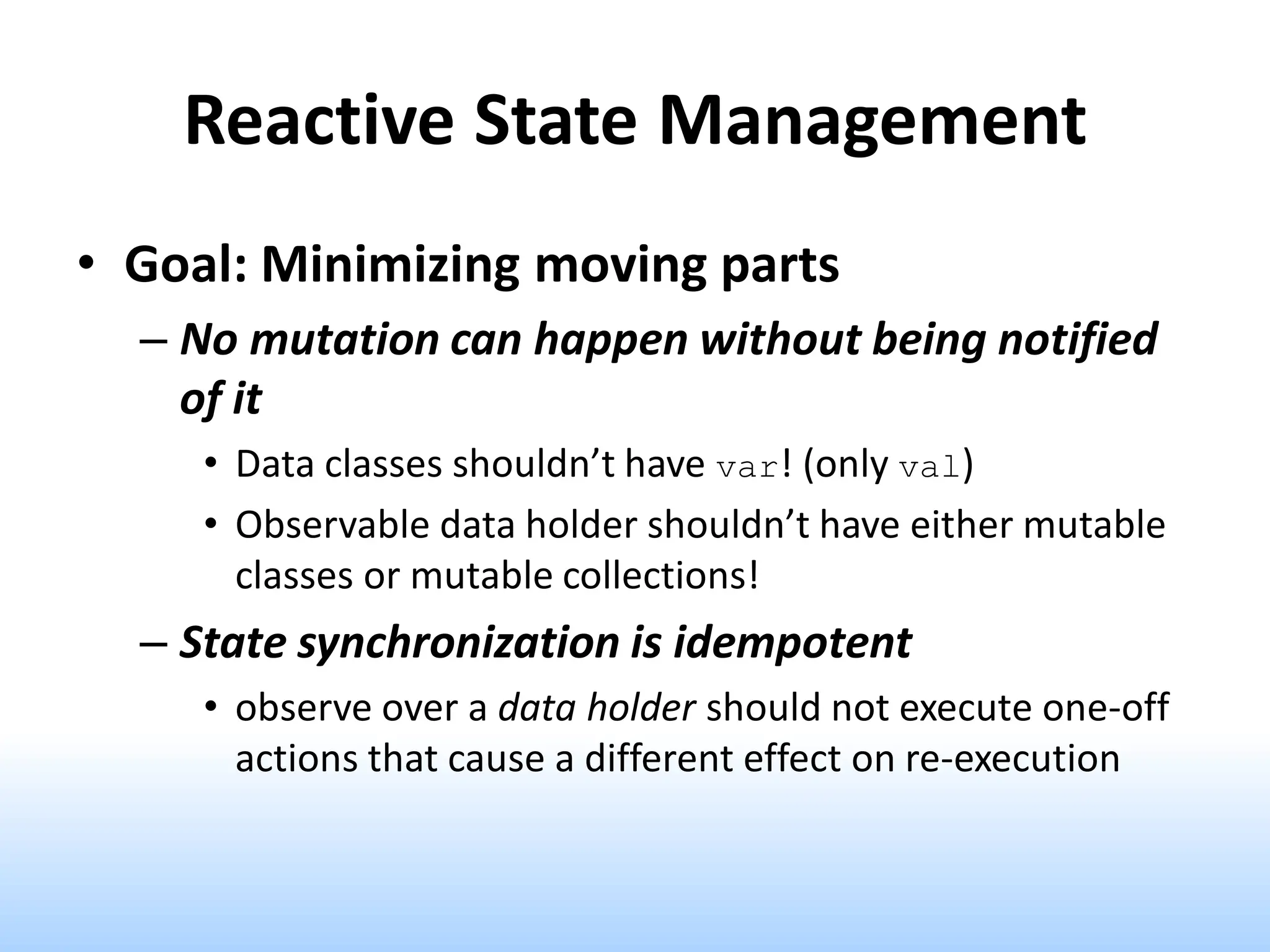 Reactive State Management

• Goal: Minimizing moving parts

– No mutation can happen without being notified of it

• Data classes shouldn’t have var! (only val)

• Observable data holder shouldn’t have either mutable classes or mutable collections!

– State synchronization is idempotent

• observe over a data holder should not execute one-off actions that cause a different effect on re-execution